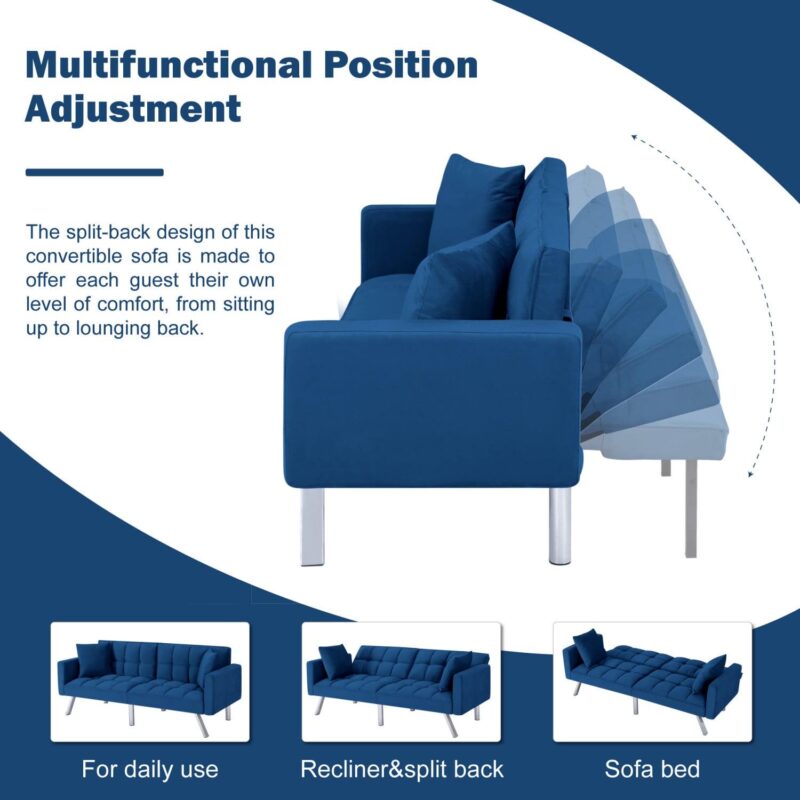 Multifunctional Position Adjustment

The split-back design of this convertible sofa is made to offer each guest their own level of comfort, from sitting up to lounging back.

For daily use

Recliner&split back

Sofa bed